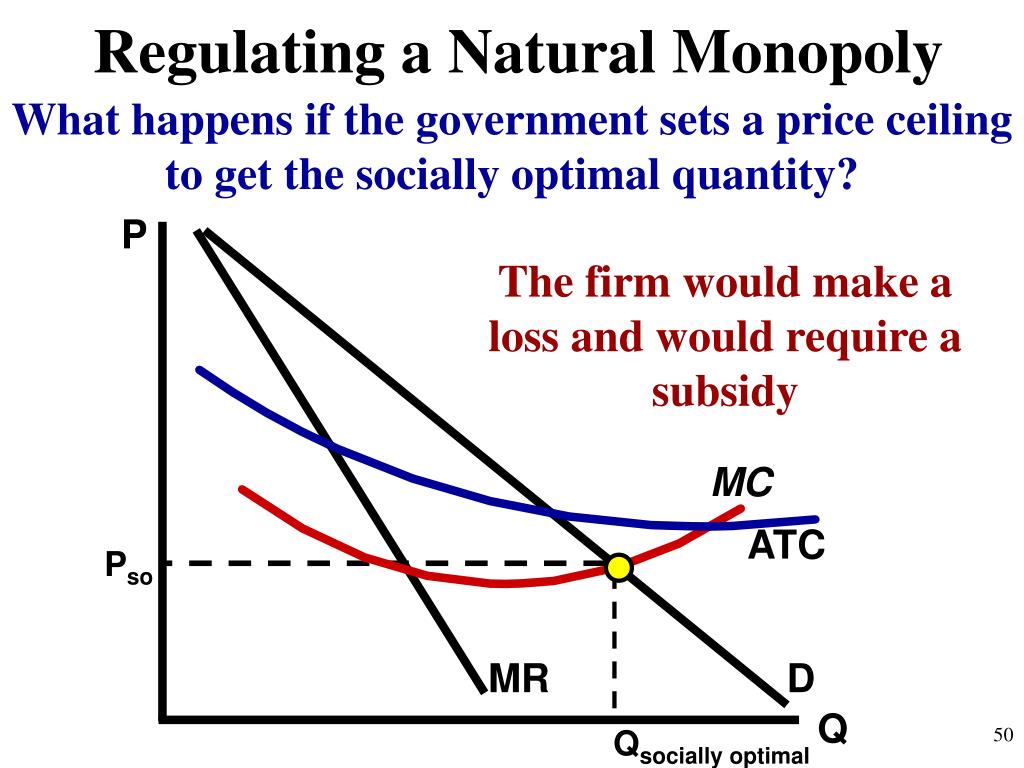 Regulating a Natural Monopoly

What happens if the government sets a price ceiling to get the socially optimal quantity?

P

The firm would make a loss and would require a subsidy

MC

ATC

$P_{so}$

MR

D

Q

$Q_{socially\ optimal}$

50